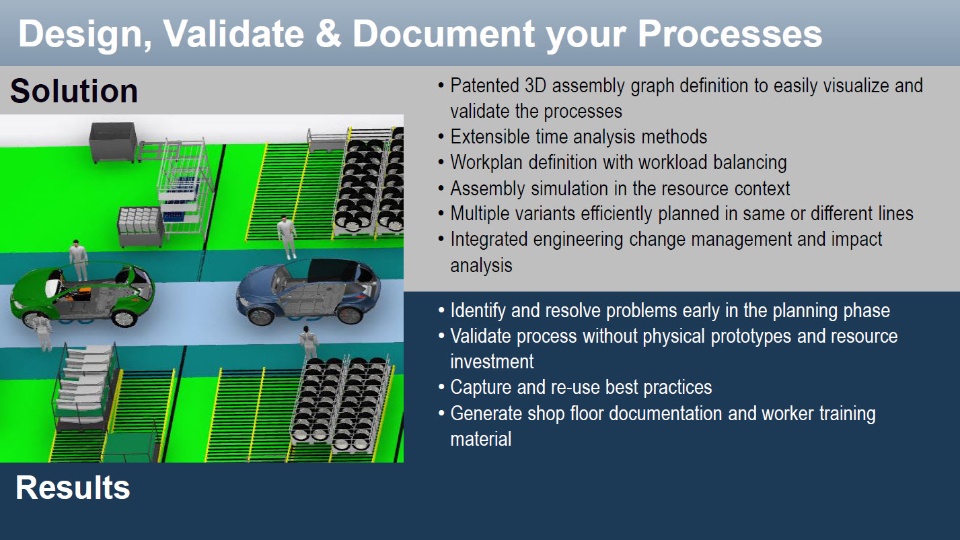 Design, Validate & Document your Processes

Solution

• Patented 3D assembly graph definition to easily visualize and validate the processes
• Extensible time analysis methods
• Workplan definition with workload balancing
• Assembly simulation in the resource context
• Multiple variants efficiently planned in same or different lines
• Integrated engineering change management and impact analysis

• Identify and resolve problems early in the planning phase
• Validate process without physical prototypes and resource investment
• Capture and re-use best practices
• Generate shop floor documentation and worker training material

Results